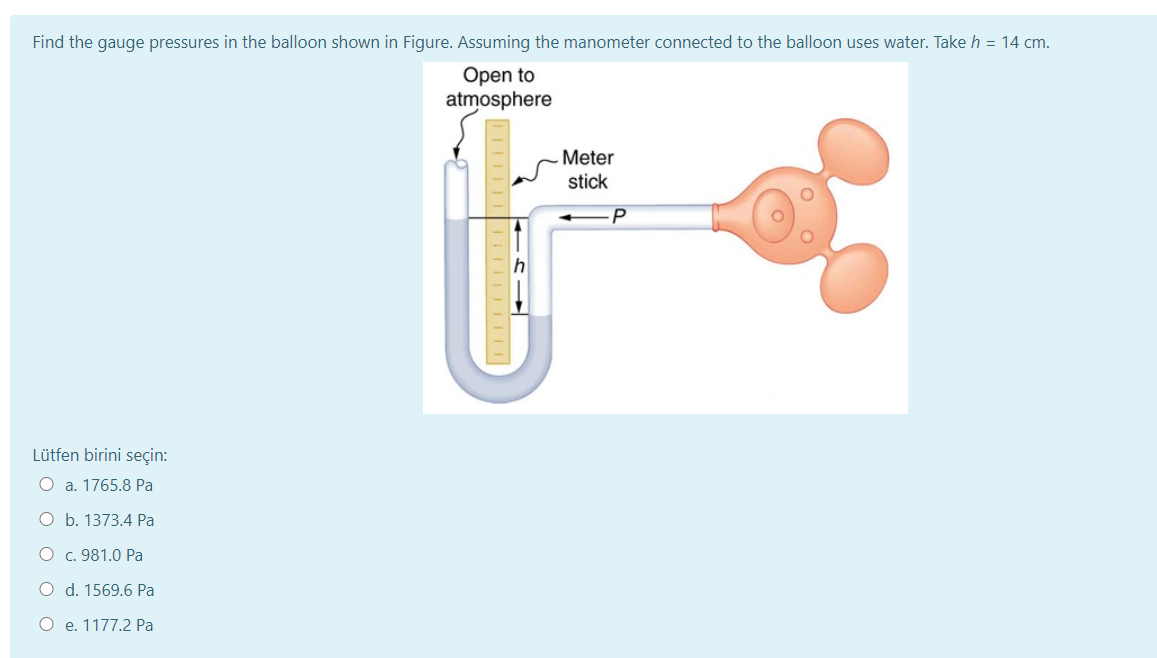 Find the gauge pressures in the balloon shown in Figure. Assuming the manometer connected to the balloon uses water. Take $h$ = 14 cm.

Open to atmosphere

Meter stick

$P$

$h$

Lütfen birini seçin:

a. 1765.8 Pa

b. 1373.4 Pa

c. 981.0 Pa

d. 1569.6 Pa

e. 1177.2 Pa